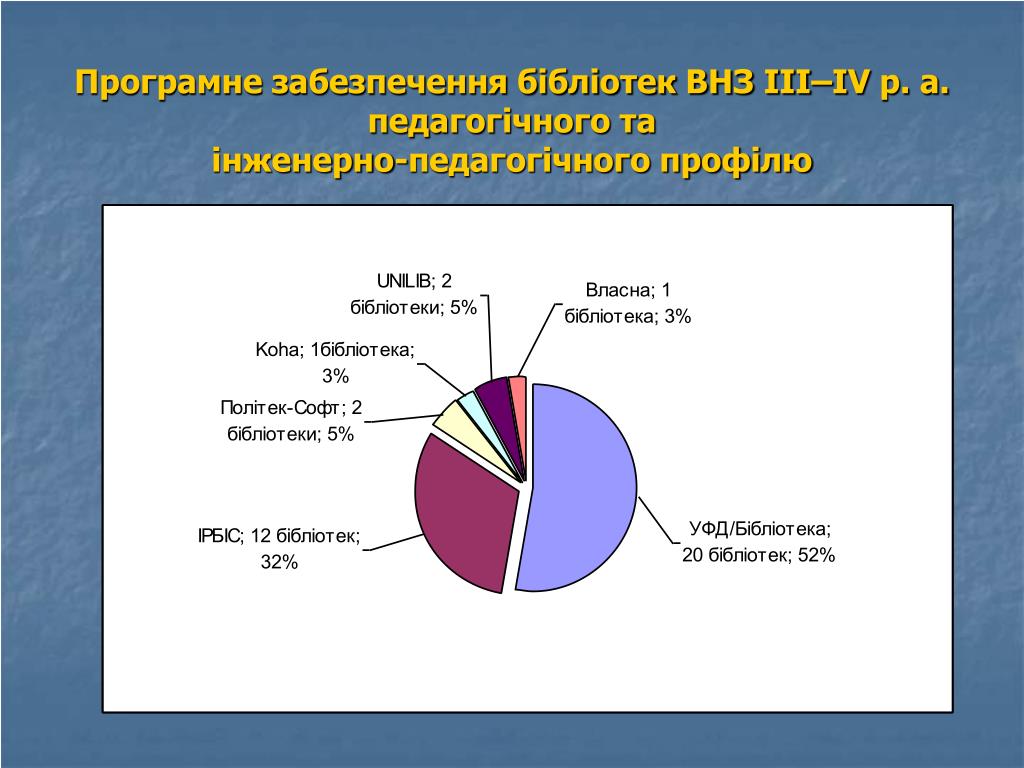 Програмне забезпечення бібліотек ВНЗ III–IV р. а. педагогічного та інженерно-педагогічного профілю

UNILIB; 2 бібліотеки; 5%

Власна; 1 бібліотека; 3%

Koha; 1бібліотека; 3%

Політек-Софт; 2 бібліотеки; 5%

ІРБІС; 12 бібліотек; 32%

УФД/Бібліотека; 20 бібліотек; 52%